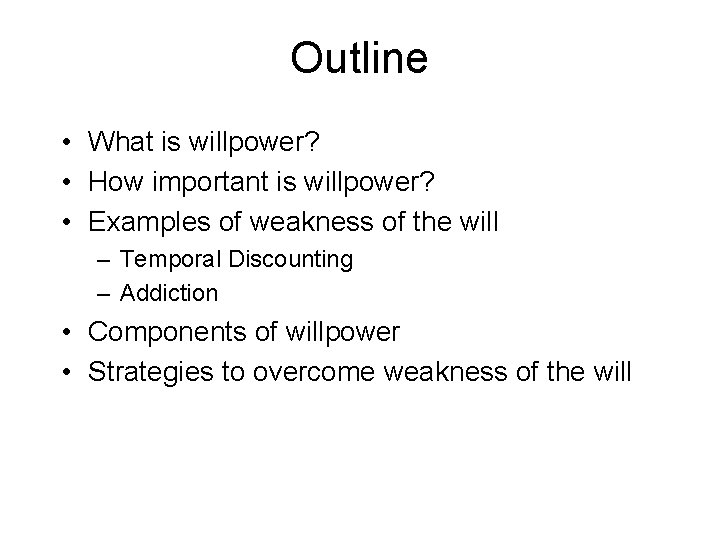 Outline

• What is willpower?
• How important is willpower?
• Examples of weakness of the will
  – Temporal Discounting
  – Addiction
• Components of willpower
• Strategies to overcome weakness of the will